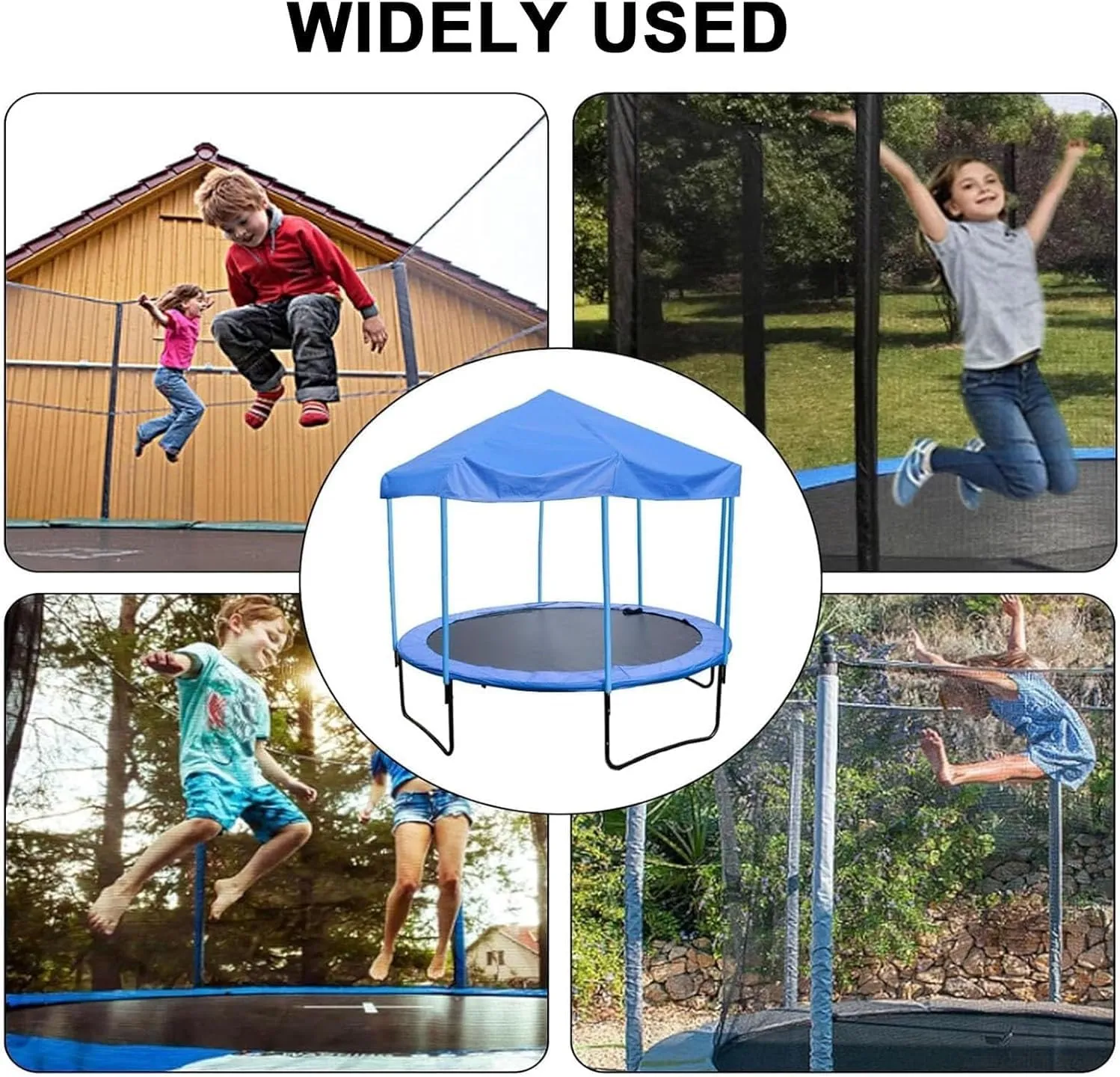 WIDELY USED